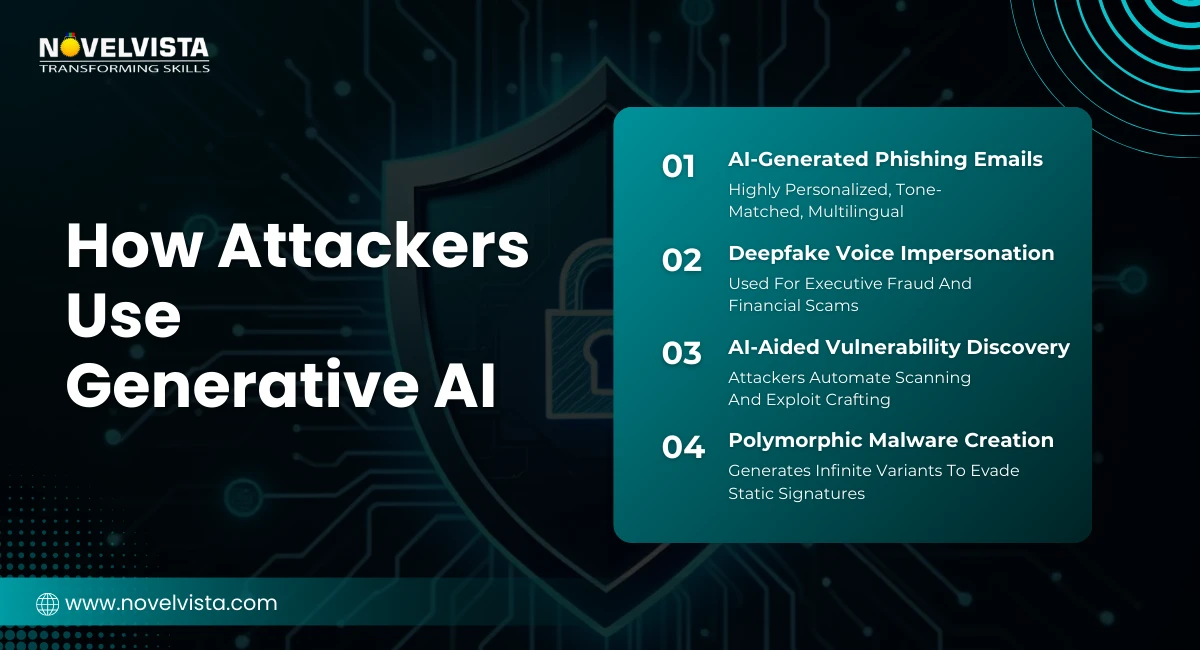 NOVELVISTA
TRANSFORMING SKILLS

How Attackers Use Generative AI

01 AI-Generated Phishing Emails
Highly Personalized, Tone-Matched, Multilingual

02 Deepfake Voice Impersonation
Used For Executive Fraud And Financial Scams

03 AI-Aided Vulnerability Discovery
Attackers Automate Scanning And Exploit Crafting

04 Polymorphic Malware Creation
Generates Infinite Variants To Evade Static Signatures

www.novelvista.com